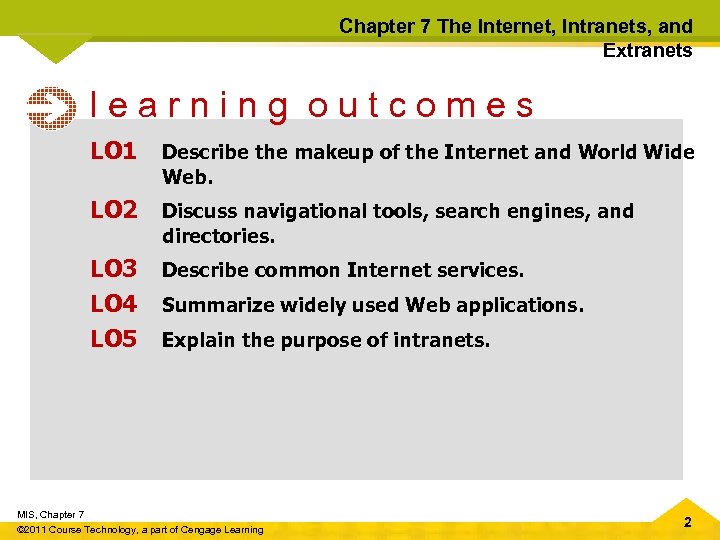 Chapter 7 The Internet, Intranets, and Extranets

learning outcomes

LO1 Describe the makeup of the Internet and World Wide Web.

LO2 Discuss navigational tools, search engines, and directories.

LO3 Describe common Internet services.

LO4 Summarize widely used Web applications.

LO5 Explain the purpose of intranets.

MIS, Chapter 7
©2011 Course Technology, a part of Cengage Learning

2